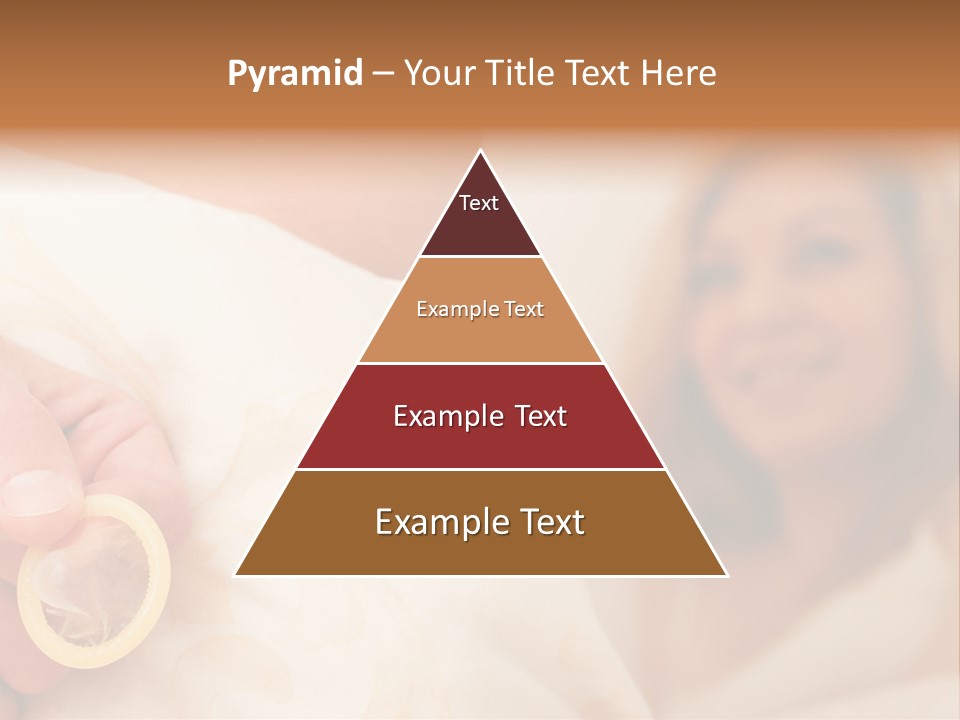 Pyramid – Your Title Text Here

Text

Example Text

Example Text

Example Text